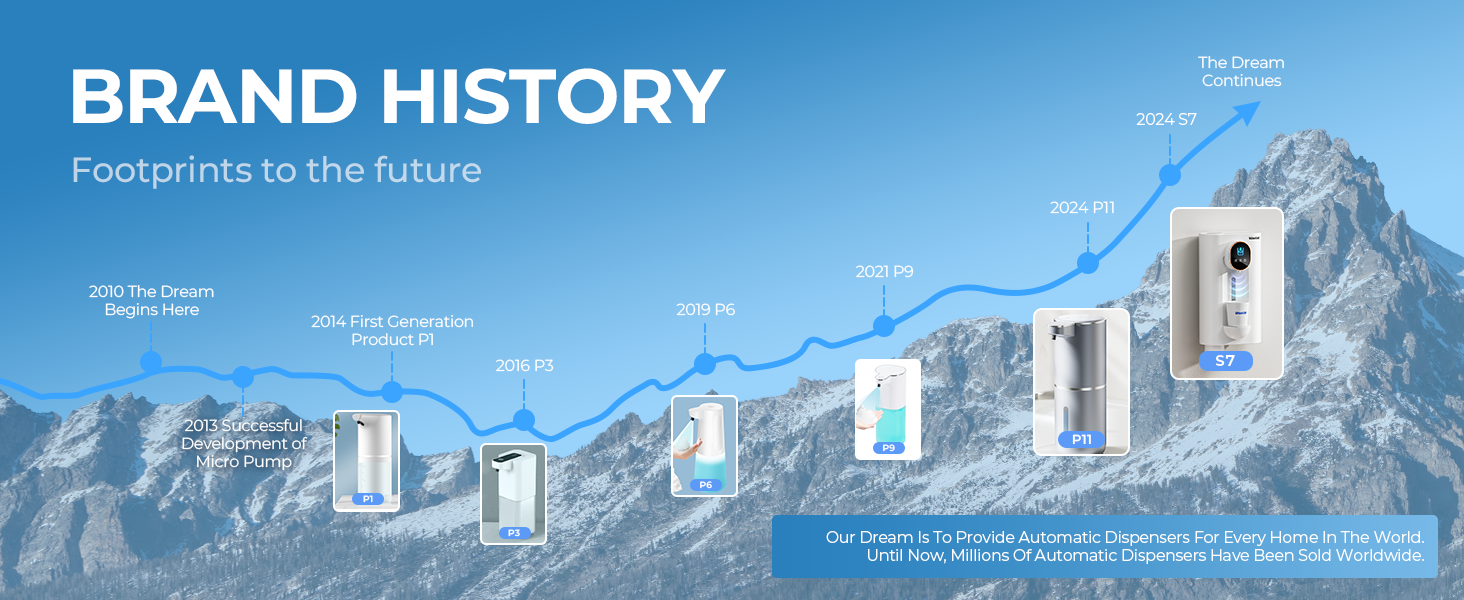 BRAND HISTORY

Footprints to the future

2010 The Dream Begins Here

2013 Successful Development of Micro Pump

2014 First Generation Product P1

P1

2016 P3

P3

2019 P6

P6

2021 P9

P9

2024 P11

P11

2024 S7

S7

The Dream Continues

Our Dream Is To Provide Automatic Dispensers For Every Home In The World. Until Now, Millions Of Automatic Dispensers Have Been Sold Worldwide.